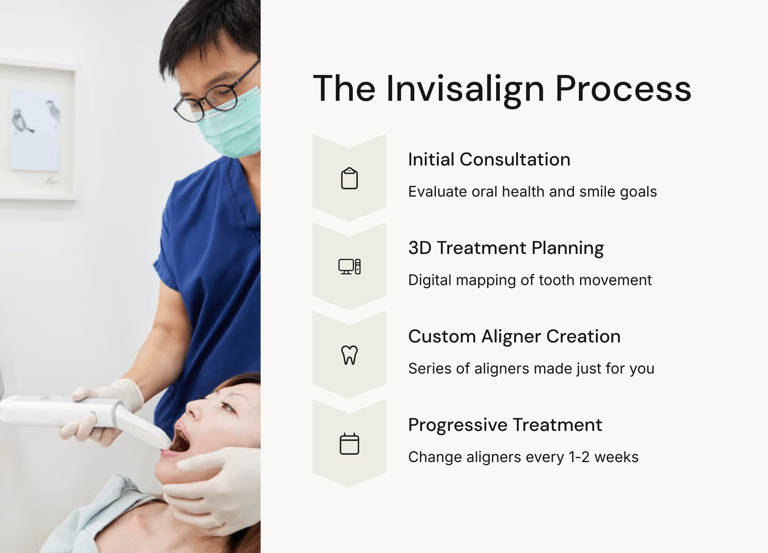 The Invisalign Process

Initial Consultation

Evaluate oral health and smile goals

3D Treatment Planning

Digital mapping of tooth movement

Custom Aligner Creation

Series of aligners made just for you

Progressive Treatment

Change aligners every 1-2 weeks